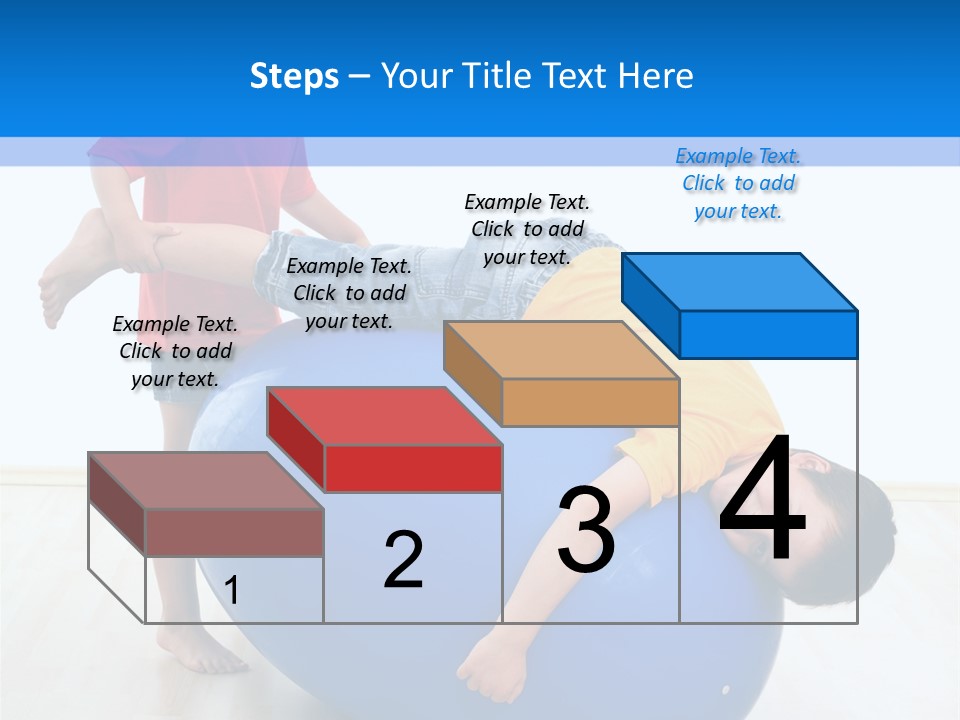 Steps – Your Title Text Here

Example Text. Click to add your text.

Example Text. Click to add your text.

Example Text. Click to add your text.

Example Text. Click to add your text.

1

2

3

4